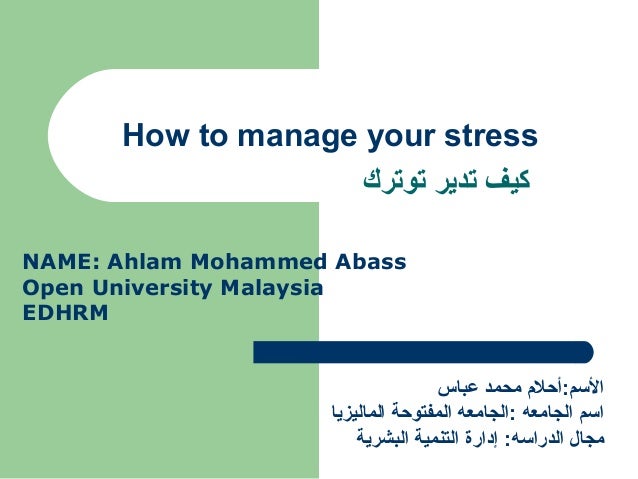 How to manage your stress
كيف تدير توترك

NAME: Ahlam Mohammed Abass
Open University Malaysia
EDHRM

الأسم:أحلام محمد عباس
اسم الجامعه :الجامعه المفتوحة الماليزيا
مجال الدراسه: إدارة التنمية البشرية